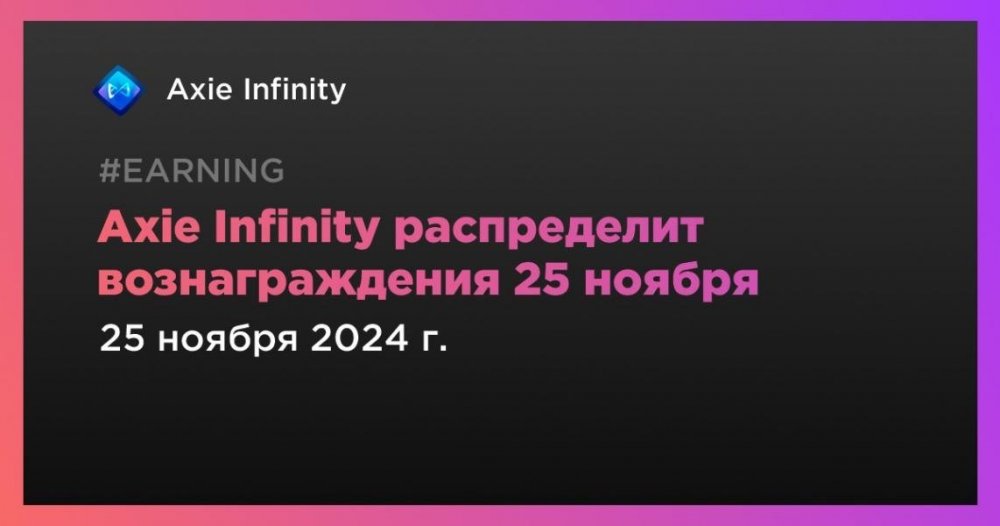 Axie Infinity

#EARNING

Axie Infinity распределит вознаграждения 25 ноября

25 ноября 2024 г.